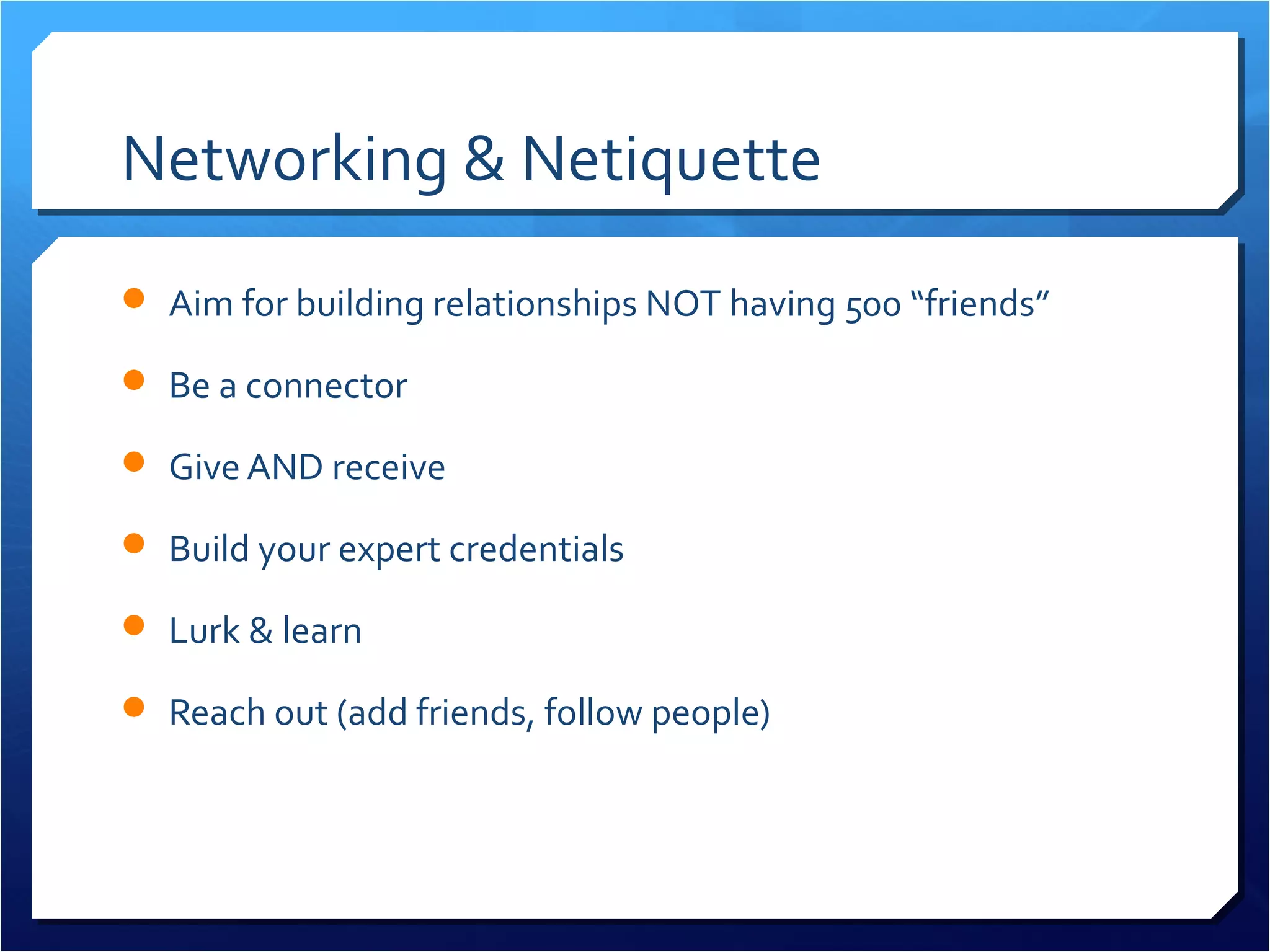 Networking & Netiquette

- Aim for building relationships NOT having 500 “friends”
- Be a connector
- Give AND receive
- Build your expert credentials
- Lurk & learn
- Reach out (add friends, follow people)